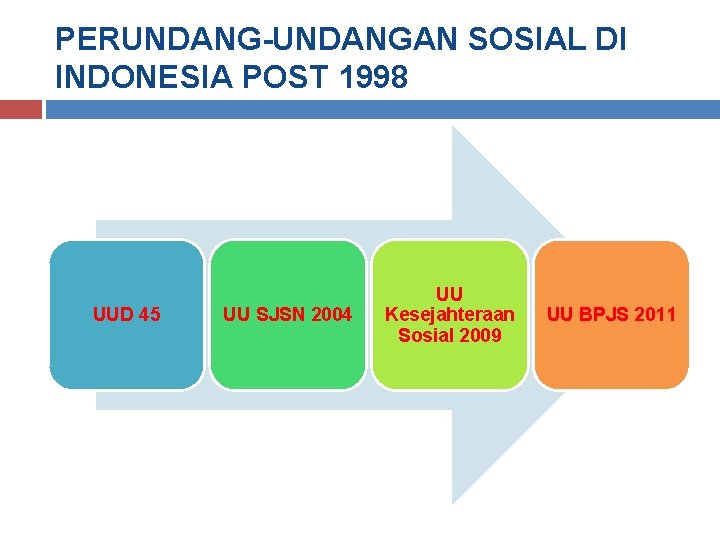 PERUNDANG-UNDANGAN SOSIAL DI INDONESIA POST 1998

UUD 45

UU SJSN 2004

UU Kesejahteraan Sosial 2009

UU BPJS 2011